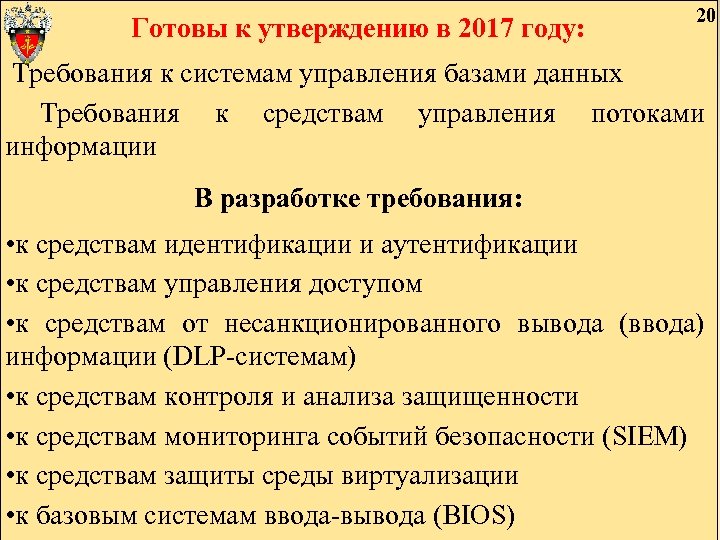 20

Готовы к утверждению в 2017 году:

Требования к системам управления базами данных

Требования к средствам управления потоками информации

В разработке требования:

•к средствам идентификации и аутентификации

•к средствам управления доступом

•к средствам от несанкционированного вывода (ввода) информации (DLP-системам)

•к средствам контроля и анализа защищенности

•к средствам мониторинга событий безопасности (SIEM)

•к средствам защиты среды виртуализации

•к базовым системам ввода-вывода (BIOS)